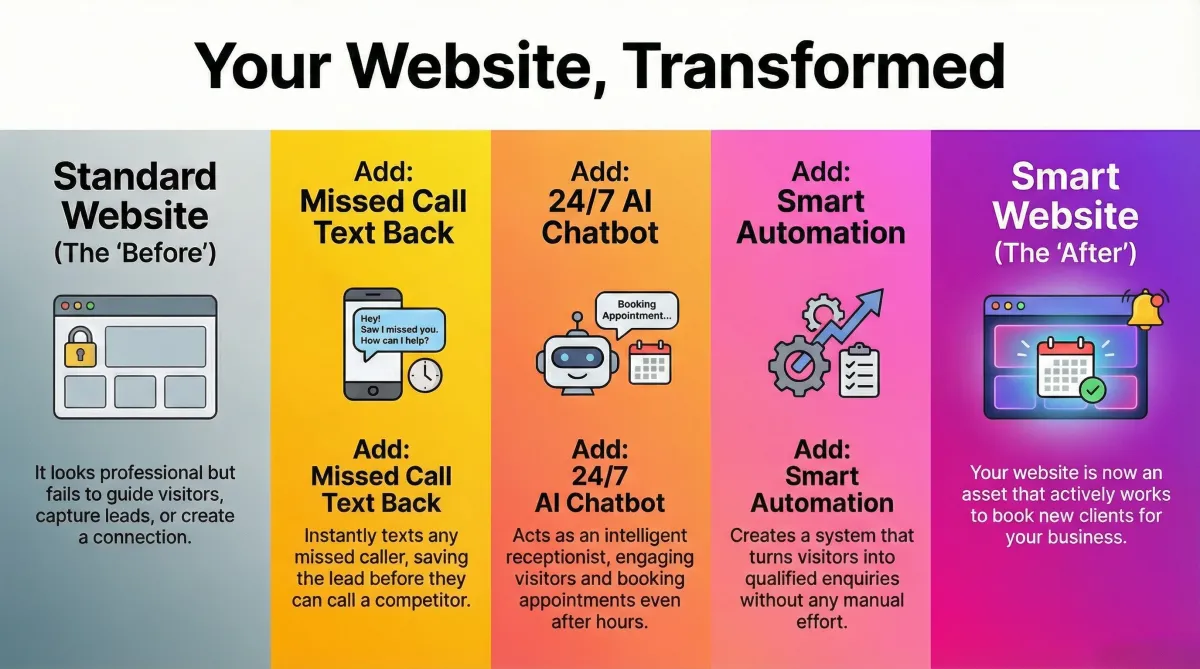 Your Website, Transformed

Standard Website (The 'Before')

It looks professional but fails to guide visitors, capture leads, or create a connection.

Add: Missed Call Text Back

Hey! Saw I missed you. How can I help?

Add: Missed Call Text Back

Instantly texts any missed caller, saving the lead before they can call a competitor.

Add: 24/7 AI Chatbot

Booking Appointment...

Add: 24/7 AI Chatbot

Acts as an intelligent receptionist, engaging visitors and booking appointments even after hours.

Add: Smart Automation

Add: Smart Automation

Creates a system that turns visitors into qualified enquiries without any manual effort.

Smart Website (The 'After')

Your website is now an asset that actively works to book new clients for your business.